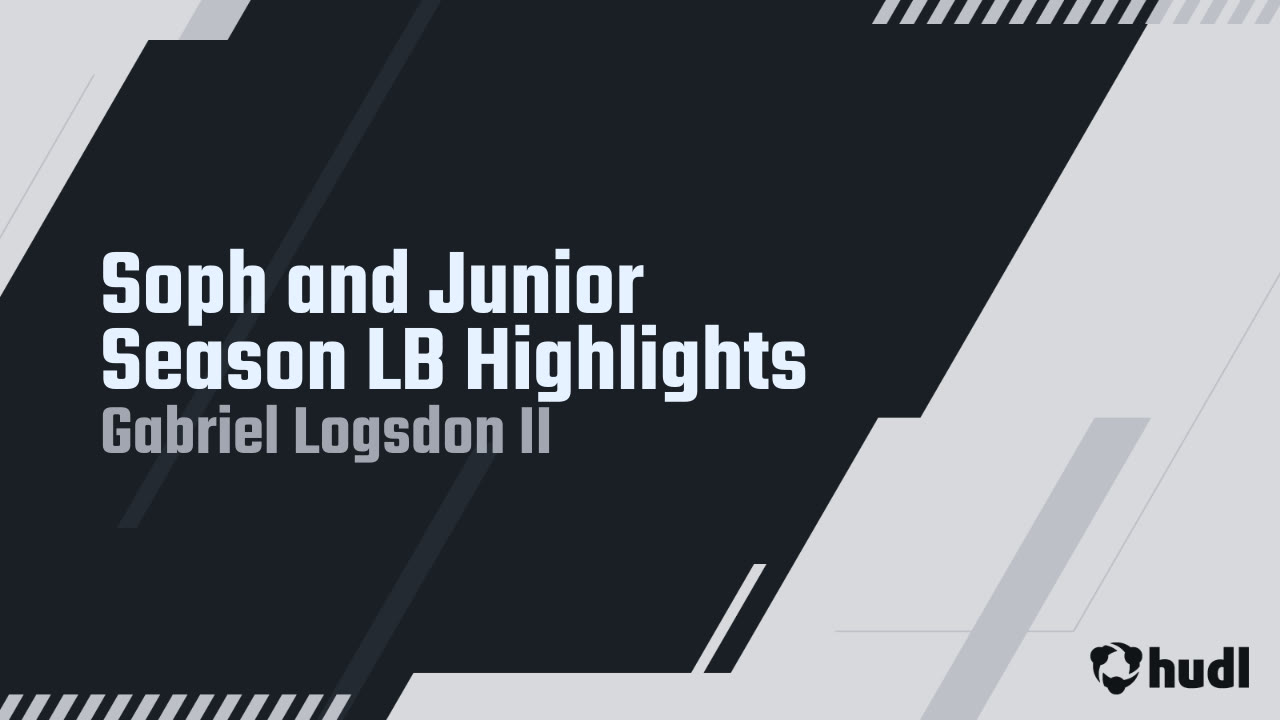 Soph and Junior Season LB Highlights
Gabriel Logsdon II

hudl